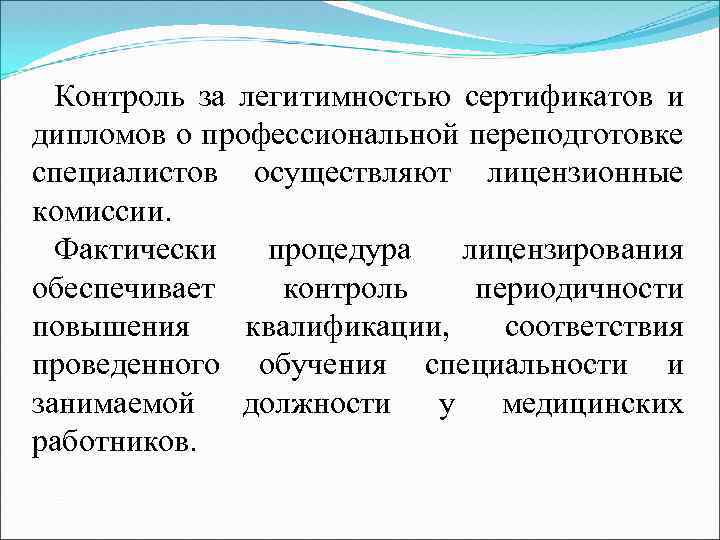 Контроль за легитимностью сертификатов и дипломов о профессиональной переподготовке специалистов осуществляют лицензионные комиссии.

Фактически процедура лицензирования обеспечивает контроль периодичности повышения квалификации, соответствия проведенного обучения специальности и занимаемой должности у медицинских работников.